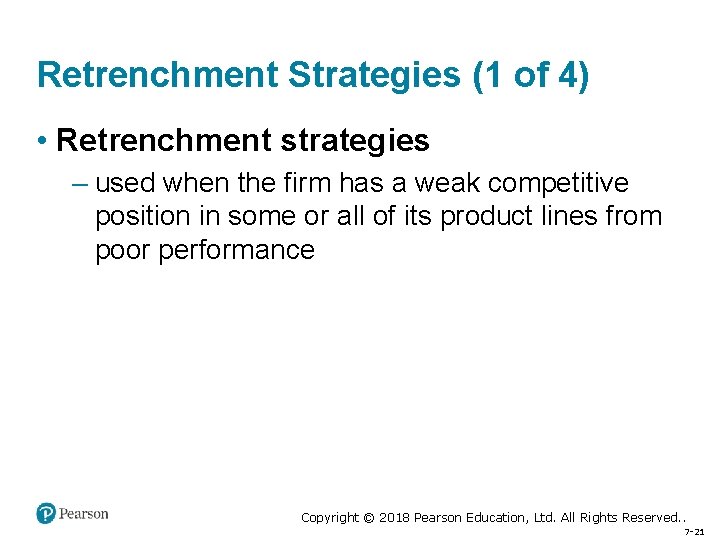 Retrenchment Strategies (1 of 4)

• Retrenchment strategies

– used when the firm has a weak competitive position in some or all of its product lines from poor performance

Pearson

Copyright © 2018 Pearson Education, Ltd. All Rights Reserved..

7-21